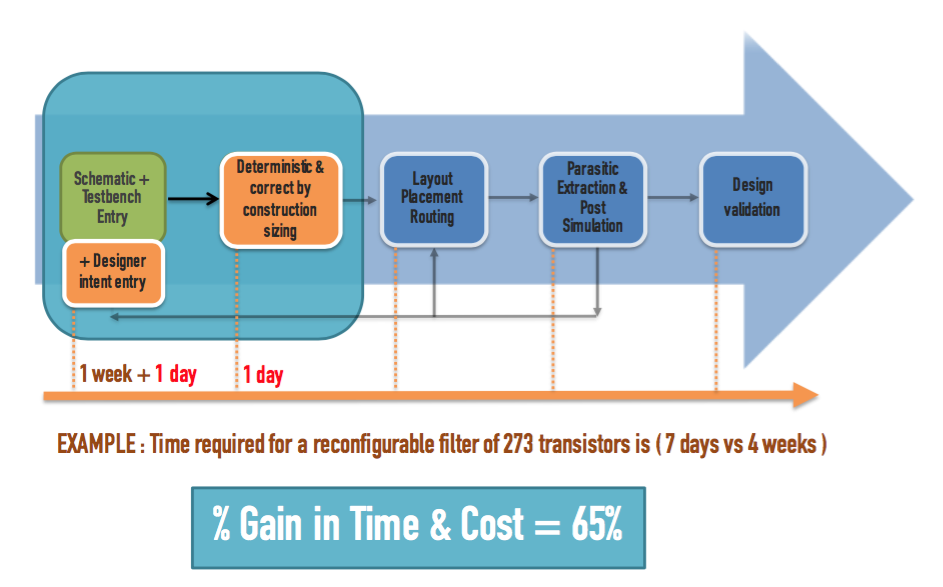 Schematic + Testbench Entry

+ Designer intent entry

Deterministic & correct by construction sizing

Layout Placement Routing

Parasitic Extraction & Post Simulation

Design validation

1 week + 1 day

1 day

EXAMPLE : Time required for a reconfigurable filter of 273 transistors is ( 7 days vs 4 weeks )

% Gain in Time & Cost = 65%